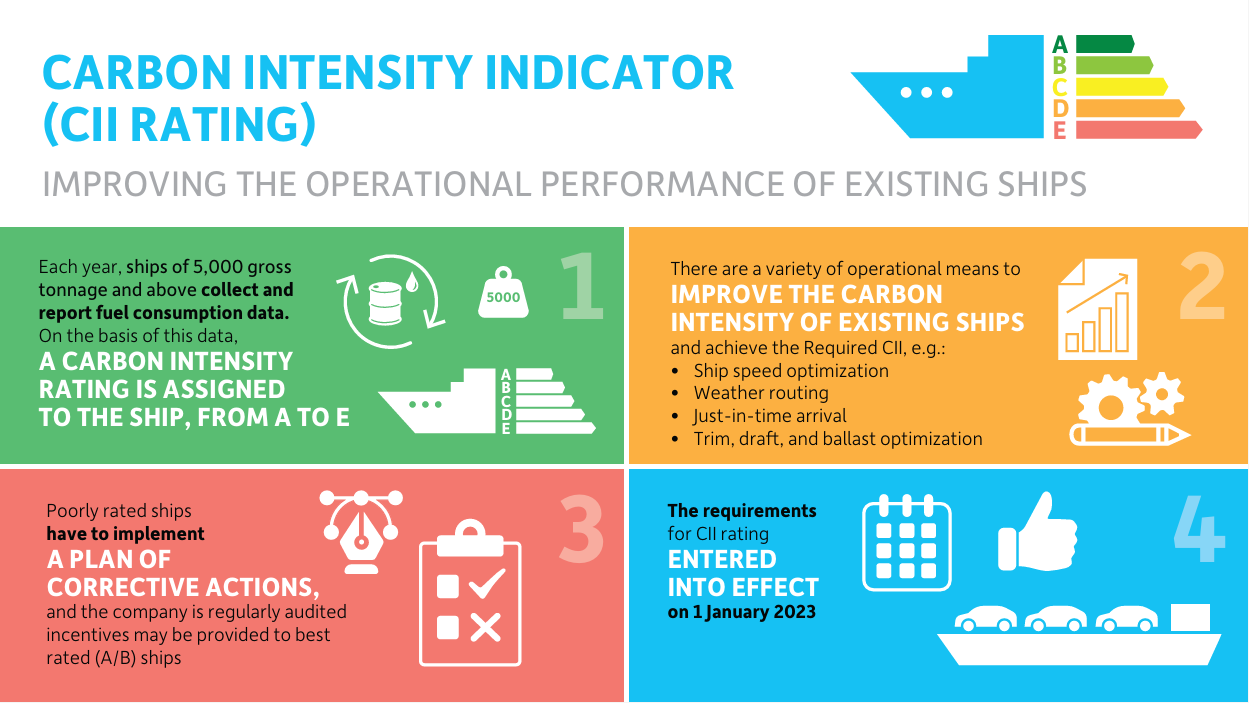 CARBON INTENSITY INDICATOR (CII RATING)

A
B
C
D
E

IMPROVING THE OPERATIONAL PERFORMANCE OF EXISTING SHIPS

Each year, ships of 5,000 gross tonnage and above collect and report fuel consumption data. On the basis of this data,
A CARBON INTENSITY RATING IS ASSIGNED TO THE SHIP, FROM A TO E

5000

1

A
B
C
D
E

There are a variety of operational means to
IMPROVE THE CARBON INTENSITY OF EXISTING SHIPS
and achieve the Required CII, e.g.:
• Ship speed optimization
• Weather routing
• Just-in-time arrival
• Trim, draft, and ballast optimization

2

Poorly rated ships
have to implement
A PLAN OF CORRECTIVE ACTIONS,
and the company is regularly audited incentives may be provided to best rated (A/B) ships

3

The requirements
for CII rating
ENTERED INTO EFFECT
on 1 January 2023

4